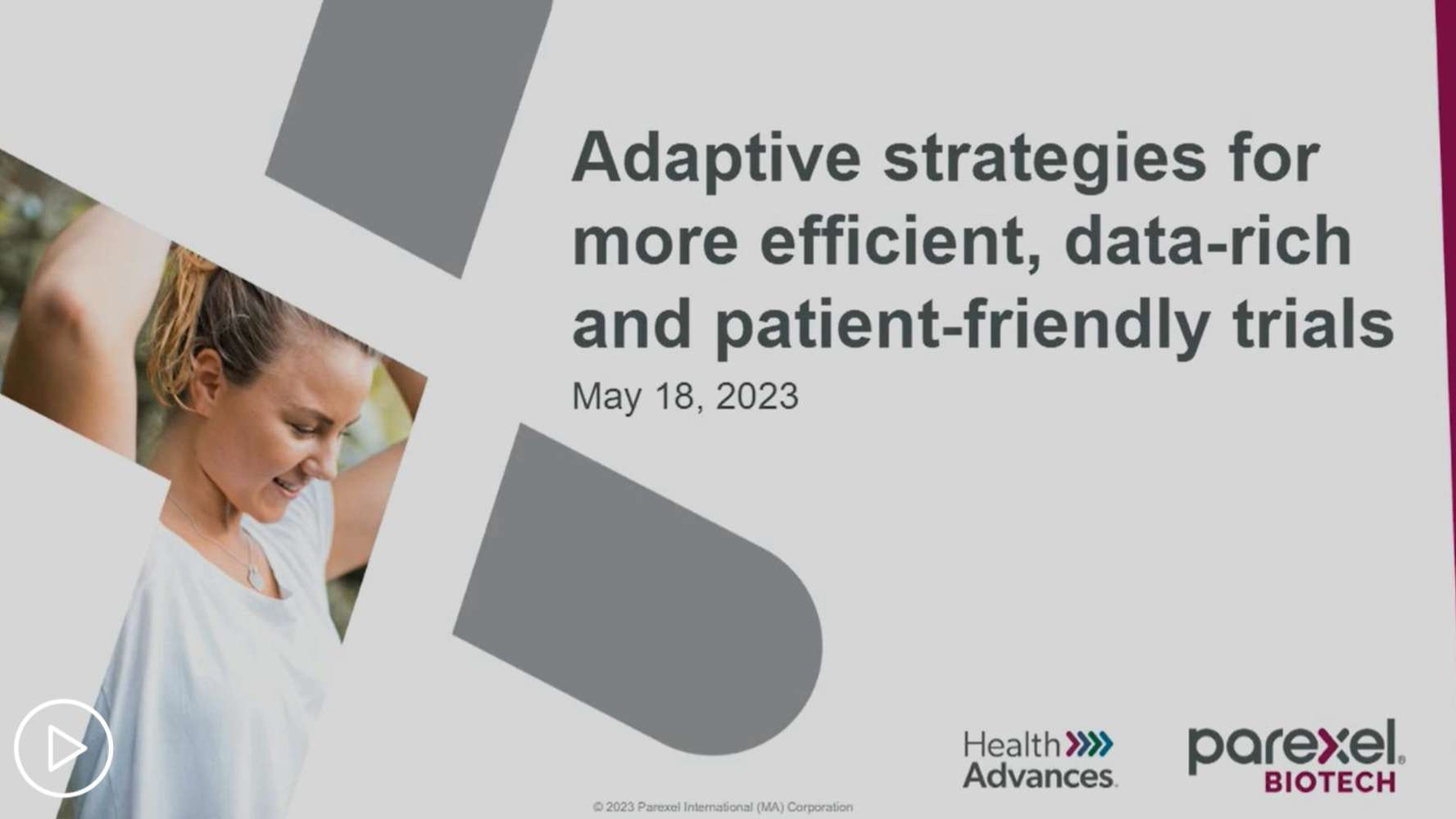 Adaptive strategies for more efficient, data-rich and patient-friendly trials

May 18, 2023

Health Advances

parexel BIOTECH

© 2023 Parexel International (MA) Corporation